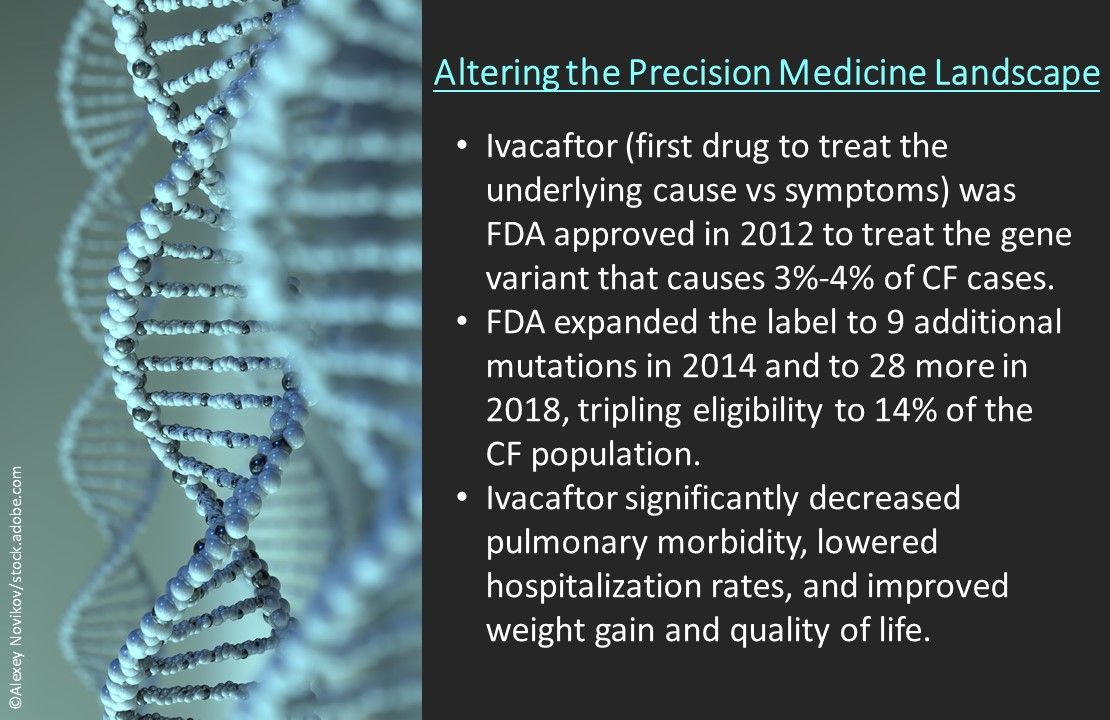 Altering the Precision Medicine Landscape

• Ivacaftor (first drug to treat the underlying cause vs symptoms) was FDA approved in 2012 to treat the gene variant that causes 3%-4% of CF cases.
• FDA expanded the label to 9 additional mutations in 2014 and to 28 more in 2018, tripling eligibility to 14% of the CF population.
• Ivacaftor significantly decreased pulmonary morbidity, lowered hospitalization rates, and improved weight gain and quality of life.

©Alexey Novikov/stock.adobe.com